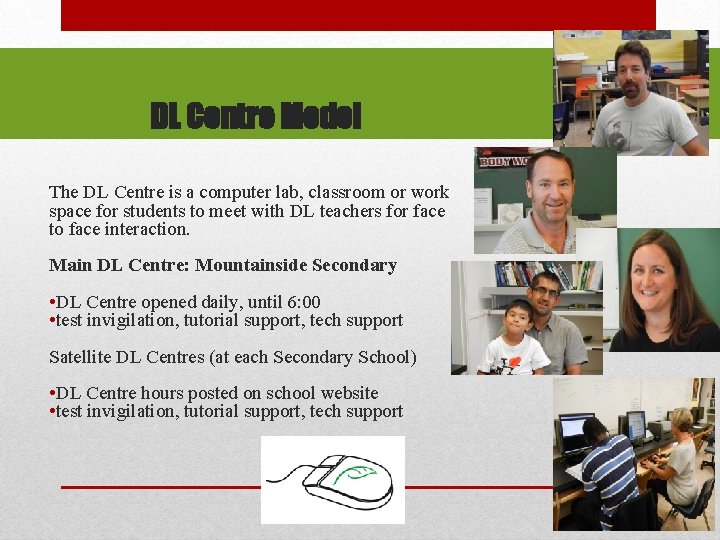 DL Centre Model

The DL Centre is a computer lab, classroom or work space for students to meet with DL teachers for face to face interaction.

Main DL Centre: Mountainside Secondary

•DL Centre opened daily, until 6:00
•test invigilation, tutorial support, tech support

Satellite DL Centres (at each Secondary School)

•DL Centre hours posted on school website
•test invigilation, tutorial support, tech support

BODY WO